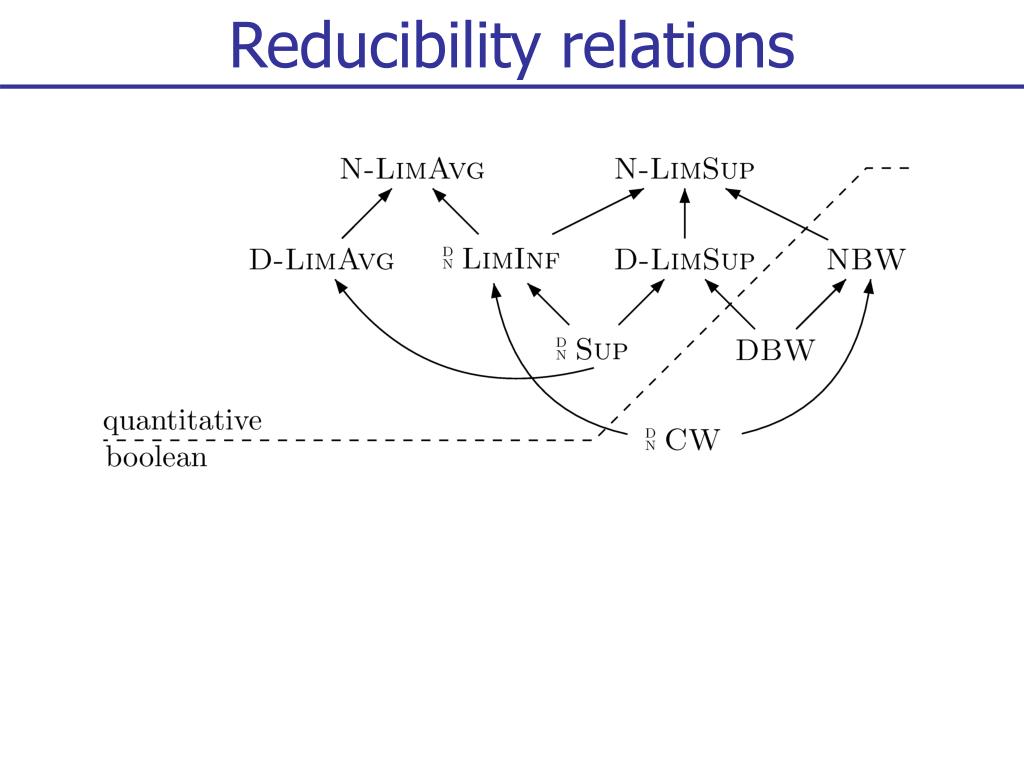 Reducibility relations

N-LimAvg
N-LimSup
D-LimAvg
$^{D}_{N}$ LimInf
D-LimSup
NBW
$^{D}_{N}$ Sup
DBW
quantitative
boolean
$^{D}_{N}$ CW